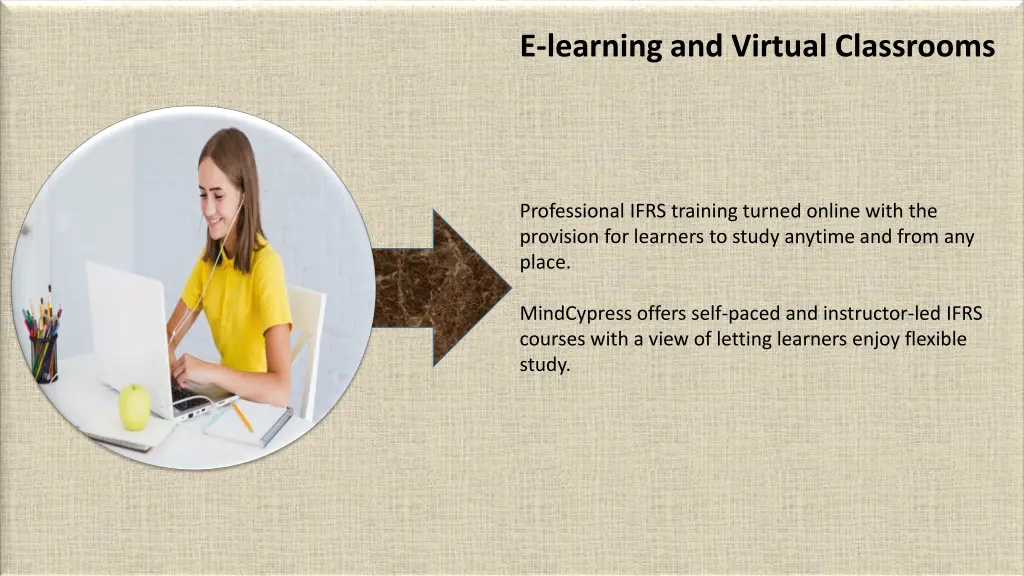 E-learning and Virtual Classrooms

Professional IFRS training turned online with the provision for learners to study anytime and from any place.

MindCypress offers self-paced and instructor-led IFRS courses with a view of letting learners enjoy flexible study.